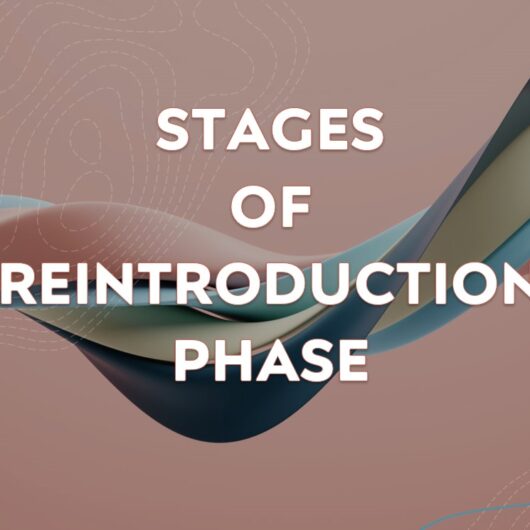 STAGES
OF
REINTRODUCTION
PHASE